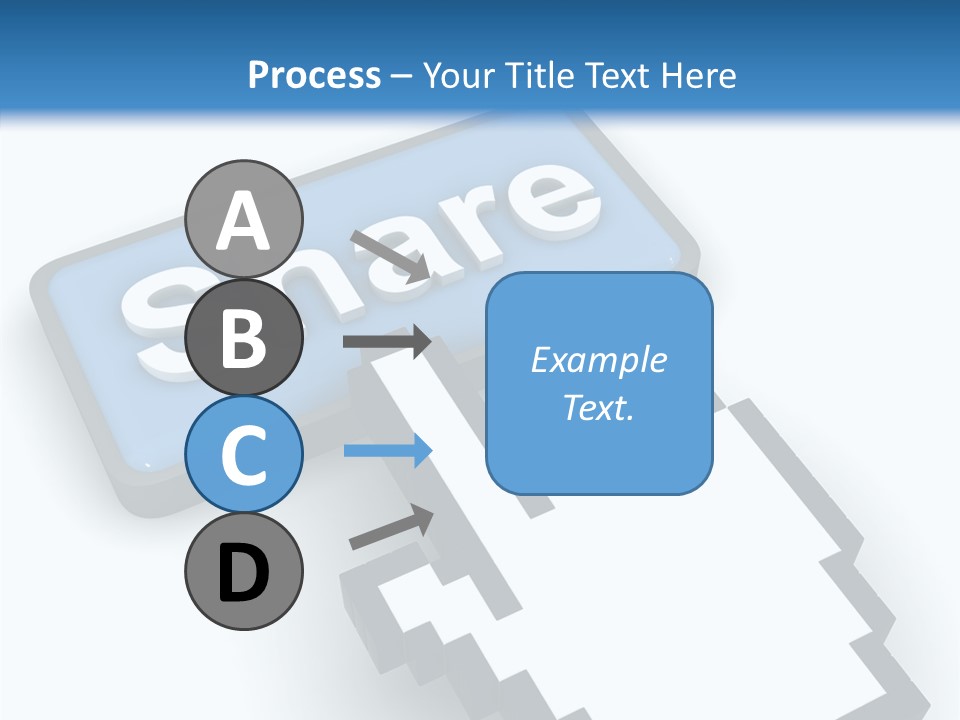 Process – Your Title Text Here

Share

A

B

C

D

Example Text.